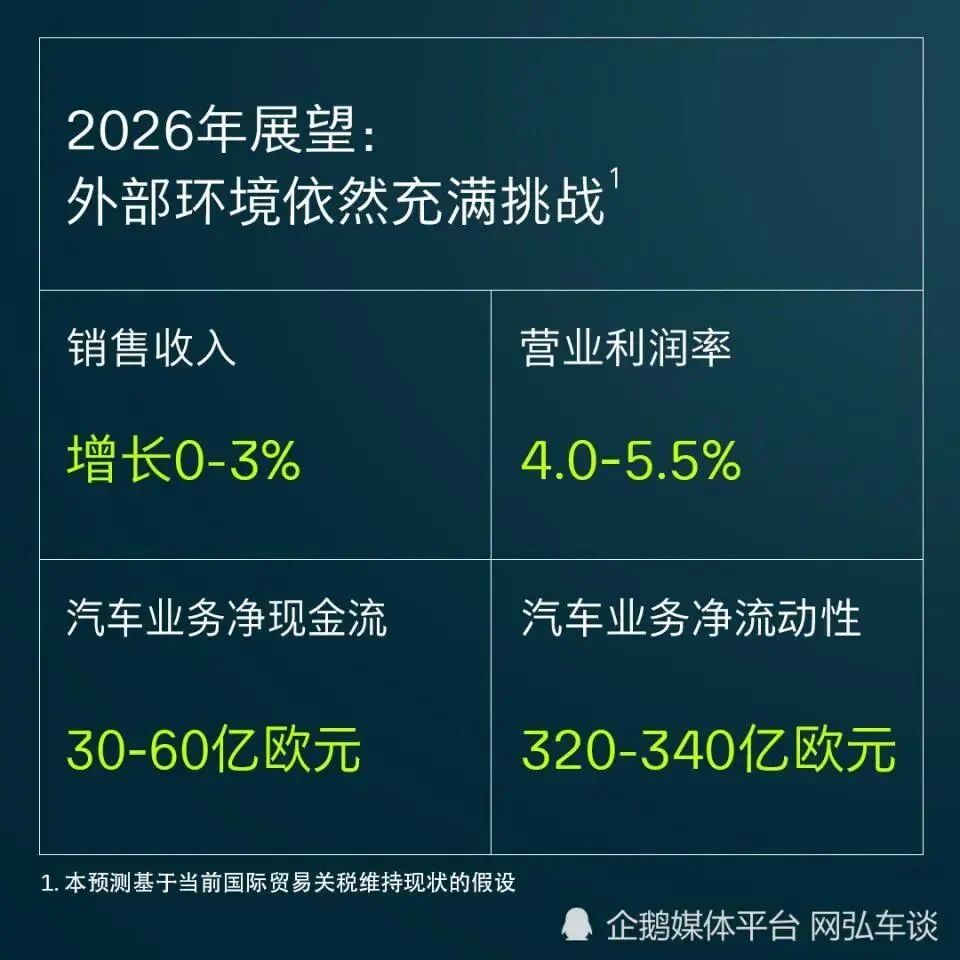 2026年展望:
外部环境依然充满挑战$^{1}$

销售收入

增长0-3%

营业利润率

4.0-5.5%

汽车业务净现金流

30-60亿欧元

汽车业务净流动性

320-340亿欧元

1.本预测基于当前国际贸易关税维持现状的假设

企鹅媒体平台 网弘车谈